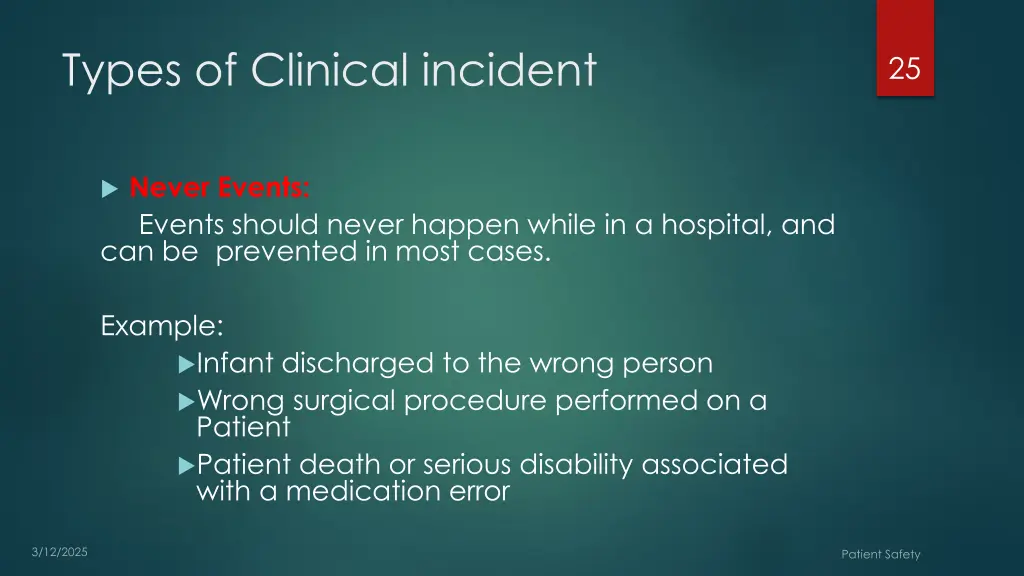 Types of Clinical incident

25

Never Events:
Events should never happen while in a hospital, and can be prevented in most cases.

Example:
Infant discharged to the wrong person
Wrong surgical procedure performed on a Patient
Patient death or serious disability associated with a medication error

3/12/2025

Patient Safety